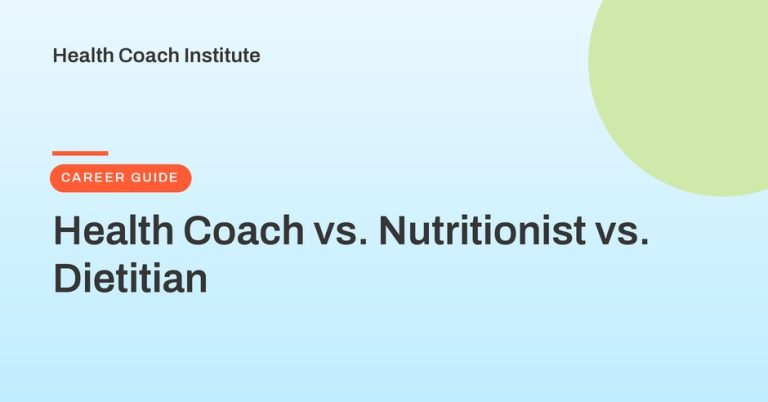 Health Coach Institute

CAREER GUIDE

Health Coach vs. Nutritionist vs. Dietitian